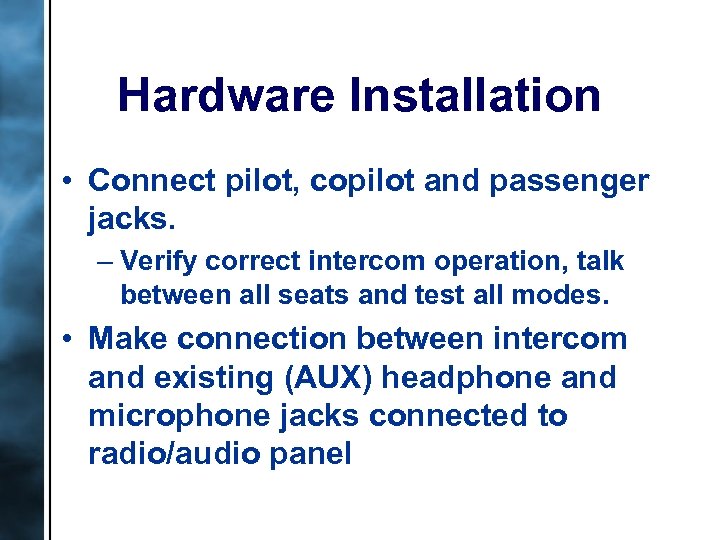 Hardware Installation

• Connect pilot, copilot and passenger jacks.

– Verify correct intercom operation, talk between all seats and test all modes.

• Make connection between intercom and existing (AUX) headphone and microphone jacks connected to radio/audio panel